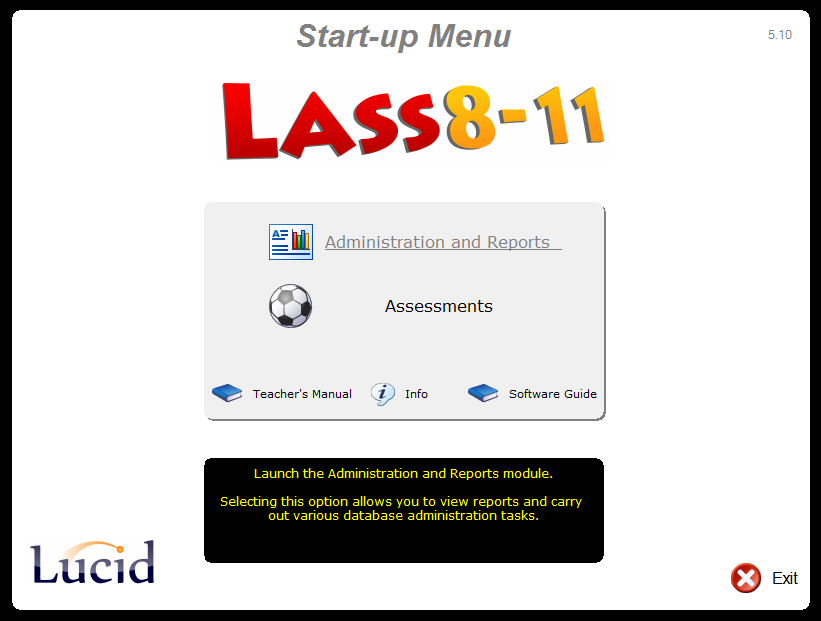 Start-up Menu

5.10

LASS8-11

Administration and Reports

Assessments

Teacher's Manual

Info

Software Guide

Launch the Administration and Reports module.

Selecting this option allows you to view reports and carry out various database administration tasks.

Lucid

Exit